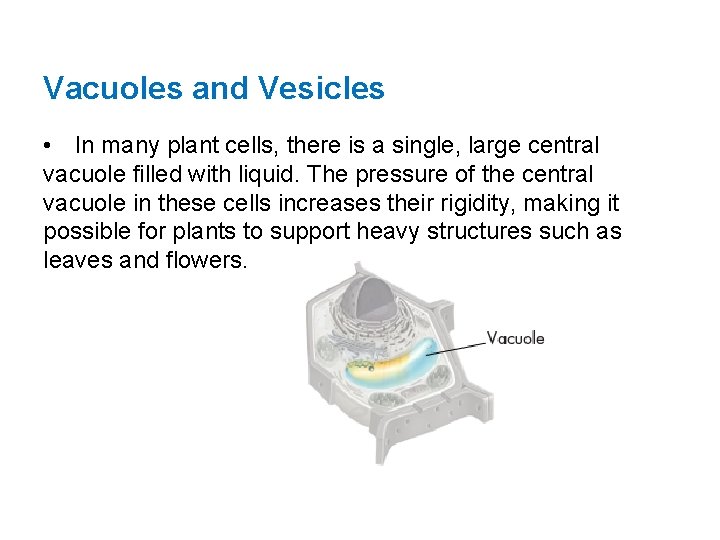 Vacuoles and Vesicles

• In many plant cells, there is a single, large central vacuole filled with liquid. The pressure of the central vacuole in these cells increases their rigidity, making it possible for plants to support heavy structures such as leaves and flowers.

Vacuole